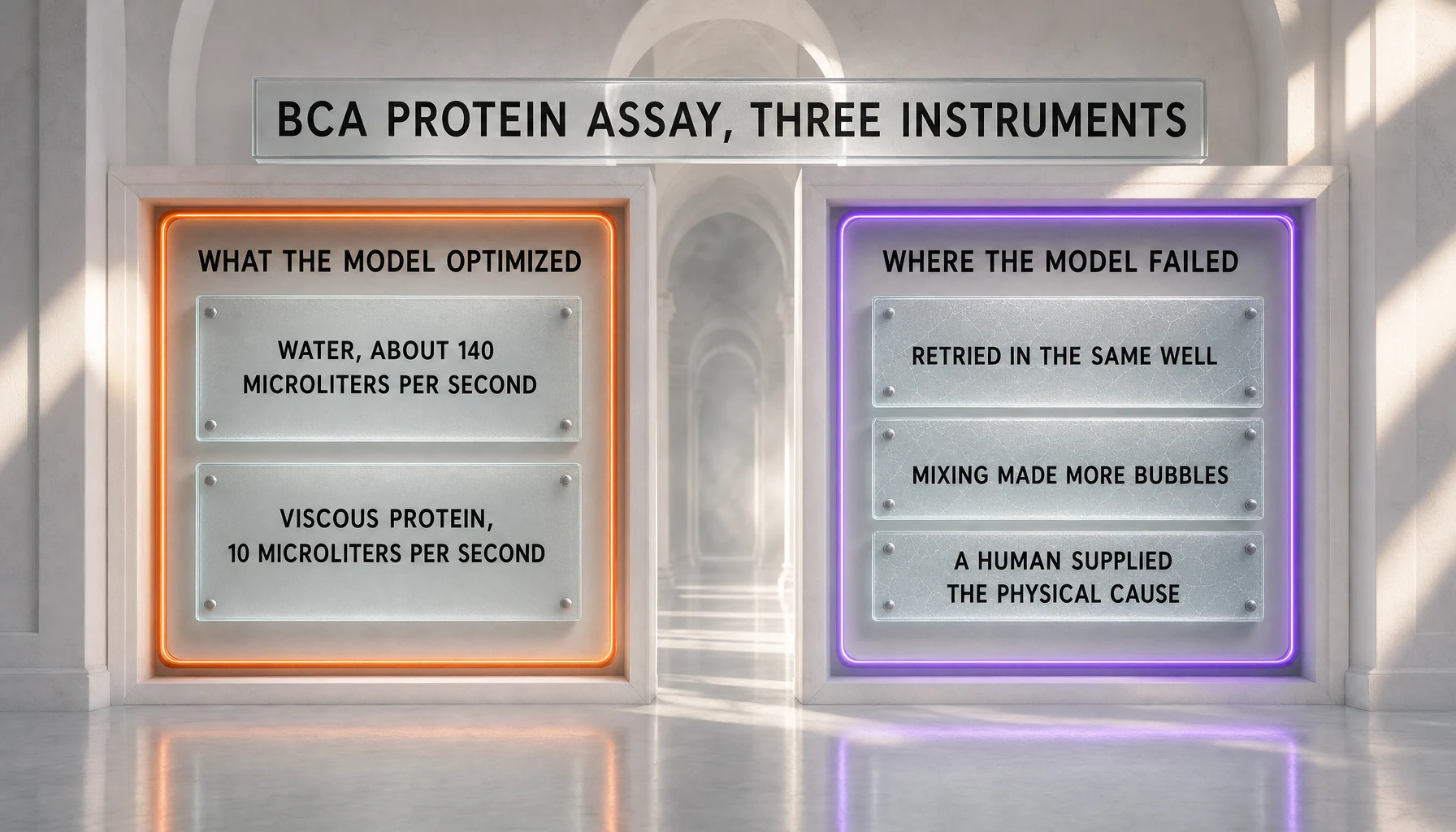 BCA PROTEIN ASSAY, THREE INSTRUMENTS

WHAT THE MODEL OPTIMIZED

WATER, ABOUT 140 MICROLITERS PER SECOND

VISCOUS PROTEIN, 10 MICROLITERS PER SECOND

WHERE THE MODEL FAILED

RETRIED IN THE SAME WELL

MIXING MADE MORE BUBBLES

A HUMAN SUPPLIED THE PHYSICAL CAUSE